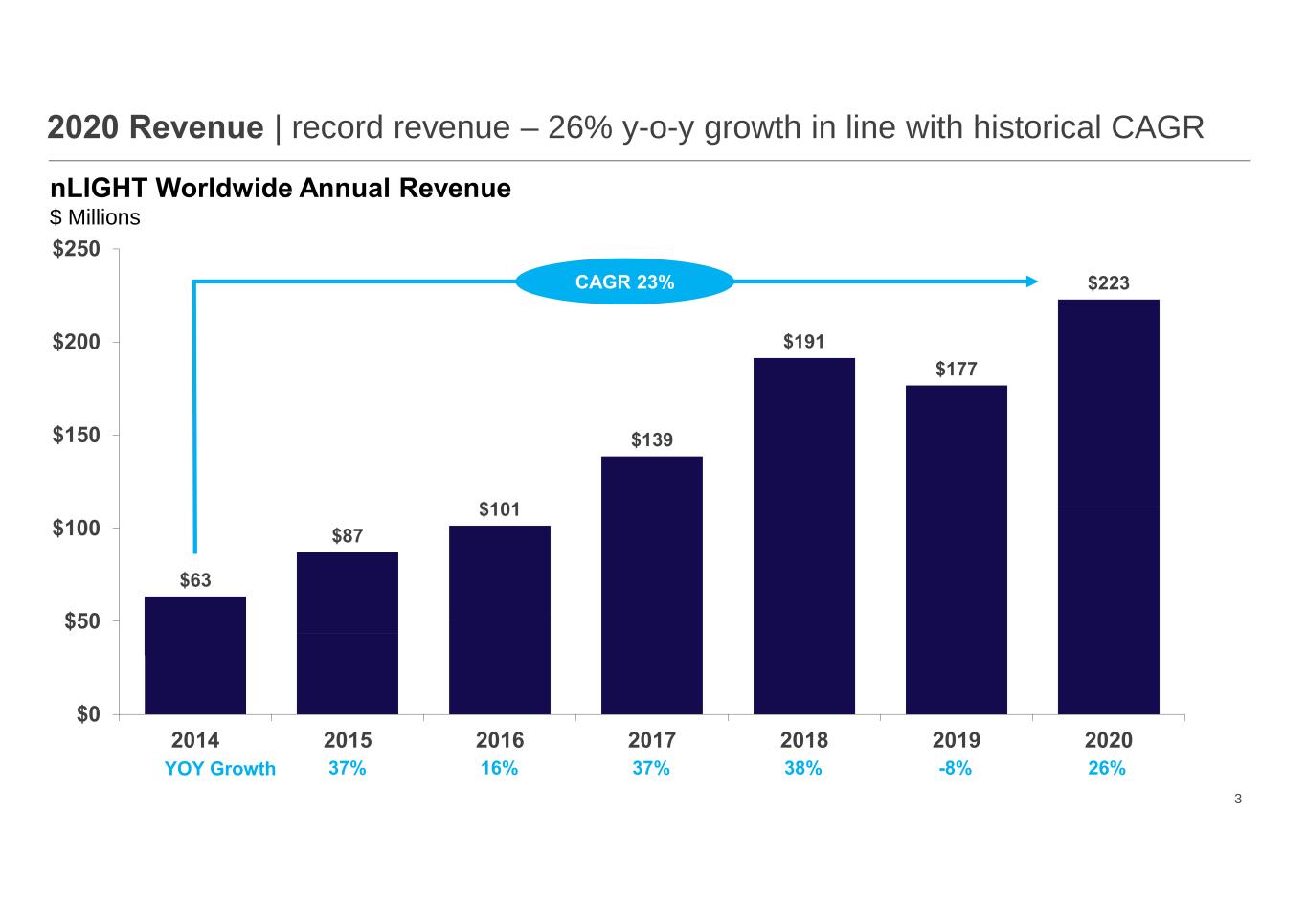 2020 Revenue | record revenue – 26% y-o-y growth in line with historical CAGR

nLIGHT Worldwide Annual Revenue
$ Millions

$250
$200
$150
$100
$50
$0

CAGR 23%

$63
$87
$101
$139
$191
$177
$223

2014
2015
2016
2017
2018
2019
2020

YOY Growth
37%
16%
37%
38%
-8%
26%

3